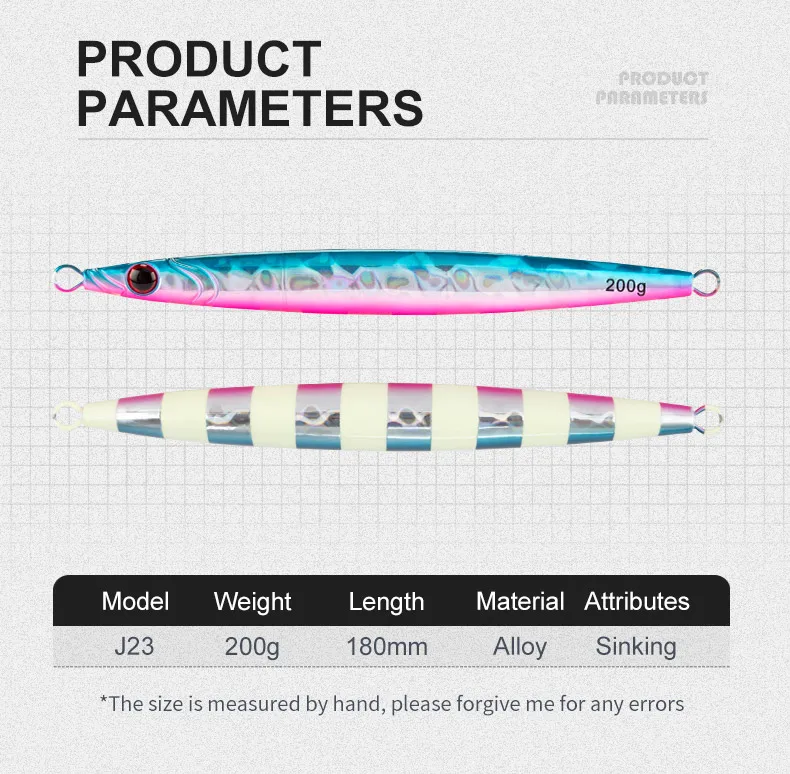 PRODUCT PARAMETERS

PRODUCT PARAMETERS

200g

| Model | Weight | Length | Material | Attributes |
|---|---|---|---|---|
| J23 | 200g | 180mm | Alloy | Sinking |

*The size is measured by hand, please forgive me for any errors